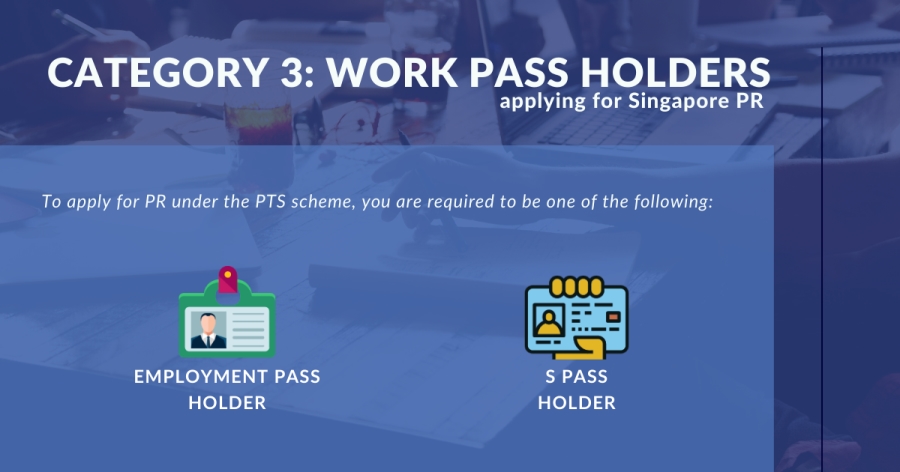 CATEGORY 3: WORK PASS HOLDERS
applying for Singapore PR

To apply for PR under the PTS scheme, you are required to be one of the following:

EMPLOYMENT PASS HOLDER

S PASS HOLDER